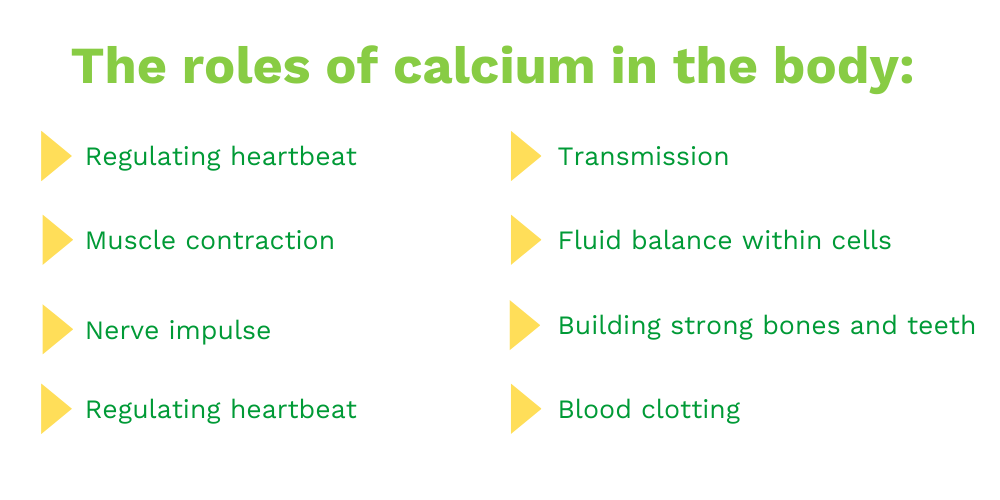 The roles of calcium in the body:

Regulating heartbeat

Muscle contraction

Nerve impulse

Regulating heartbeat

Transmission

Fluid balance within cells

Building strong bones and teeth

Blood clotting